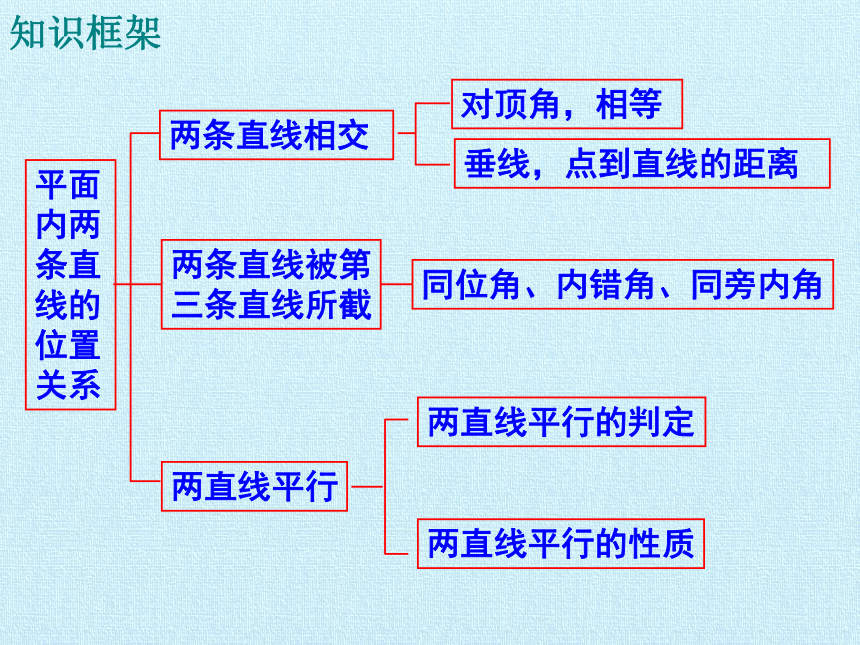 知识框架

平面内两条直线的位置关系

两条直线相交

对顶角，相等

垂线，点到直线的距离

两条直线被第三条直线所截

同位角、内错角、同旁内角

两直线平行

两直线平行的判定

两直线平行的性质